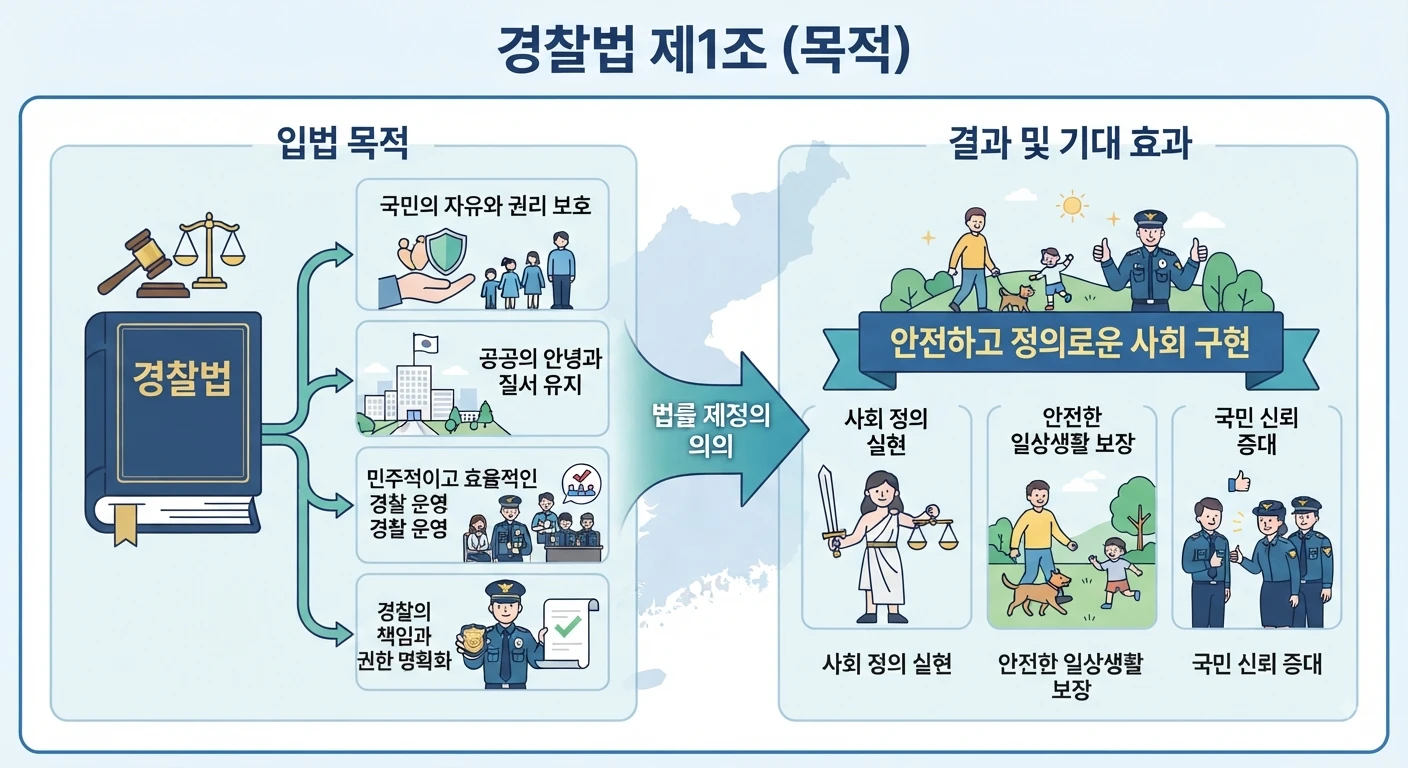 경찰법 제1조 (목적)

입법 목적

경찰법

국민의 자유와 권리 보호

공공의 안녕과 질서 유지

민주적이고 효율적인 경찰 운영 경찰 운영

경찰의 책임과 권한 명확화

법률 제정의 의의

결과 및 기대 효과

안전하고 정의로운 사회 구현

사회 정의 실현

안전한 일상생활 보장

국민 신뢰 증대

사회 정의 실현

안전한 일상생활 보장

국민 신뢰 증대